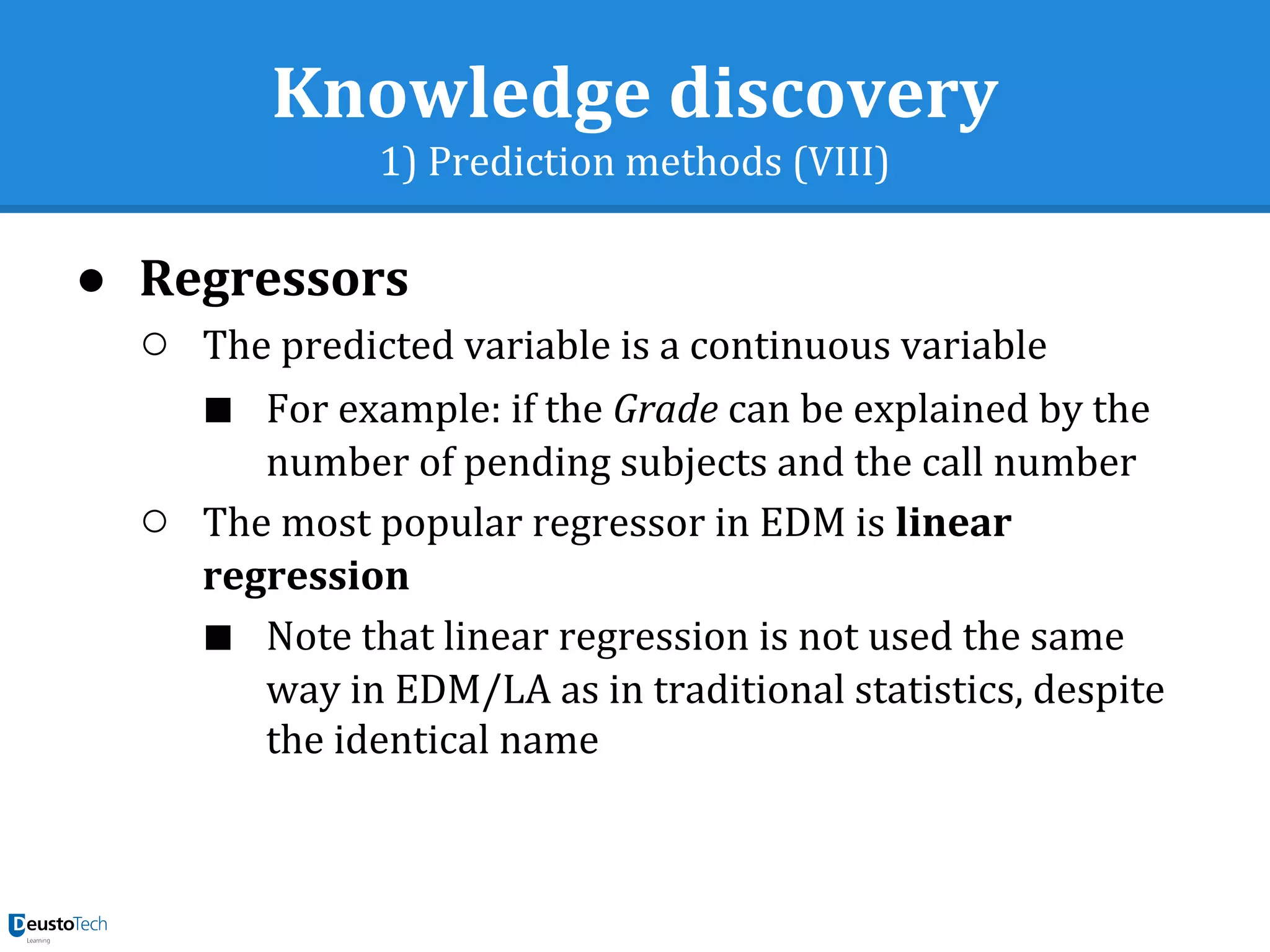 Knowledge discovery
1) Prediction methods (VIII)

● Regressors
○ The predicted variable is a continuous variable
■ For example: if the Grade can be explained by the number of pending subjects and the call number
○ The most popular regressor in EDM is linear regression
■ Note that linear regression is not used the same way in EDM/LA as in traditional statistics, despite the identical name

DeustoTech
Learning